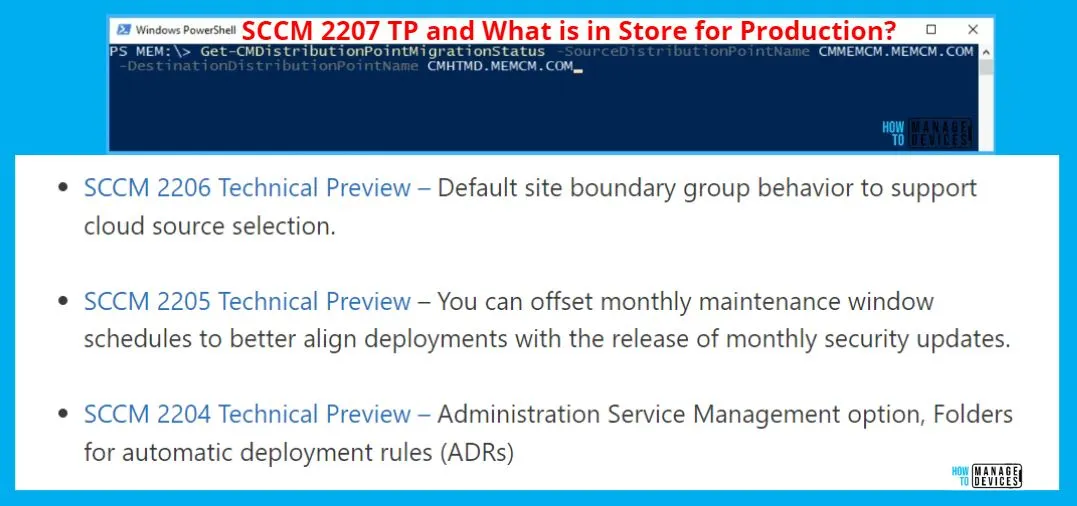 Windows PowerShell

SCCM 2207 TP and What is in Store for Production?

PS MEM:\> Get-CMDistributionPointMigrationStatus -SourceDistributionPointName CMMEMCM.MEMCM.COM -DestinationDistributionPointName CMHTMD.MEMCM.COM_

HOW TO MANAGE DEVICES

- SCCM 2206 Technical Preview – Default site boundary group behavior to support cloud source selection.

- SCCM 2205 Technical Preview – You can offset monthly maintenance window schedules to better align deployments with the release of monthly security updates.

- SCCM 2204 Technical Preview – Administration Service Management option, Folders for automatic deployment rules (ADRs)

HOW TO MANAGE DEVICES